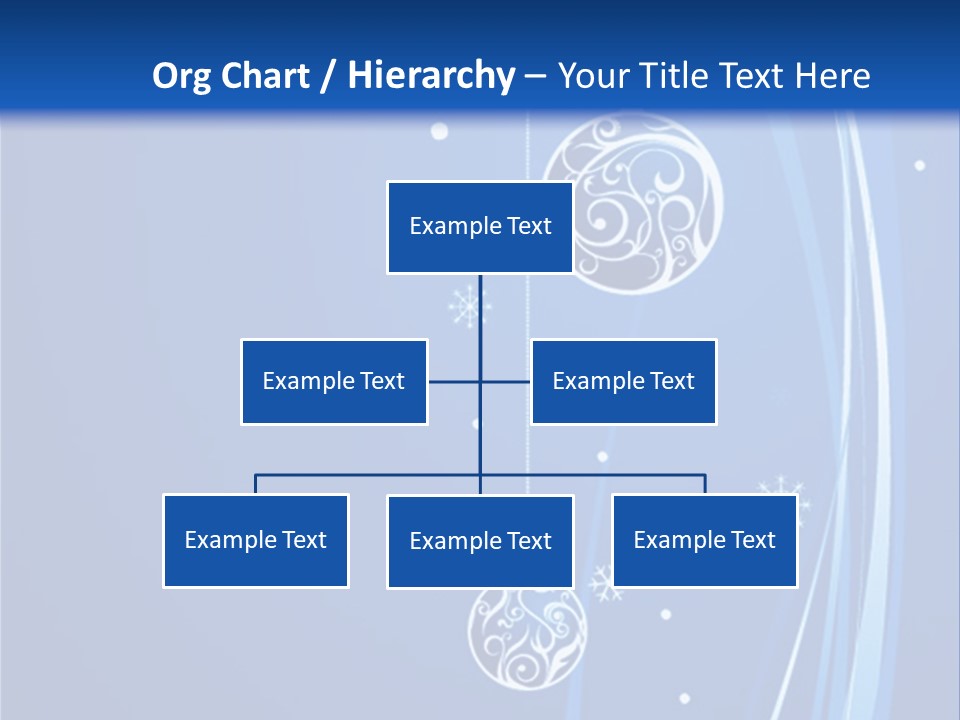 Org Chart / Hierarchy – Your Title Text Here

Example Text

Example Text

Example Text

Example Text

Example Text

Example Text